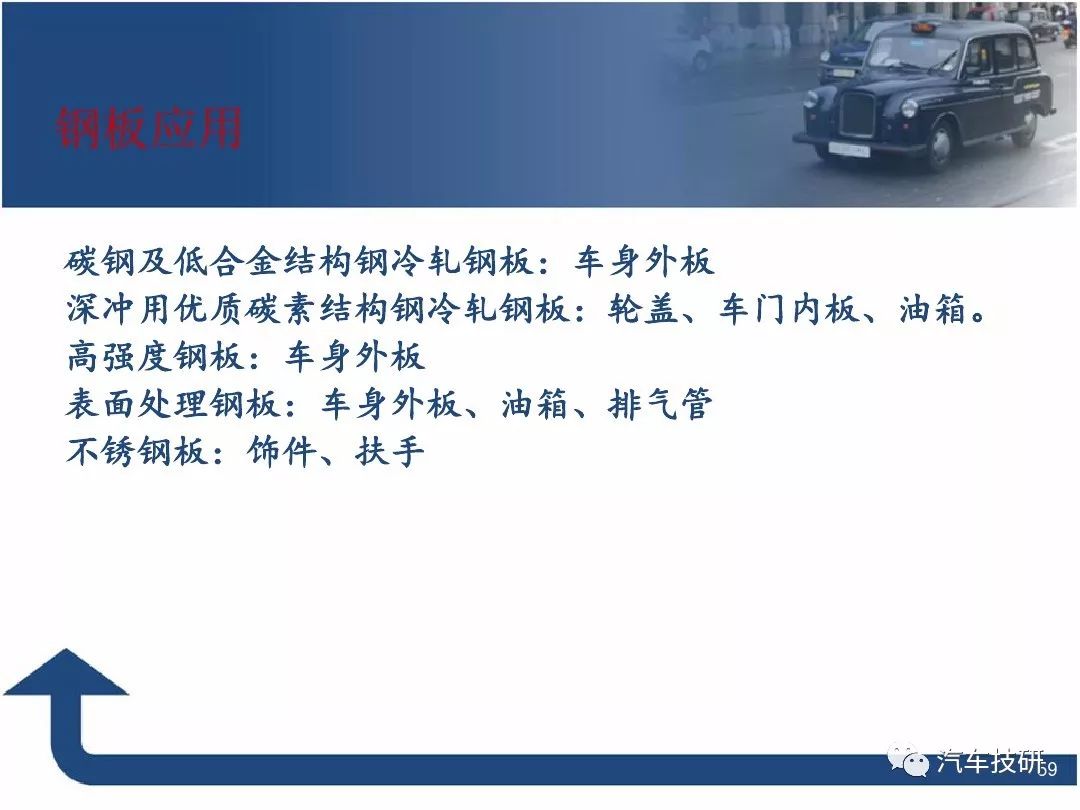 钢板应用

碳钢及低合金结构钢冷轧钢板：车身外板
深冲用优质碳素结构钢冷轧钢板：轮盖、车门内板、油箱。
高强度钢板：车身外板
表面处理钢板：车身外板、油箱、排气管
不锈钢板：饰件、扶手

汽车技研
59